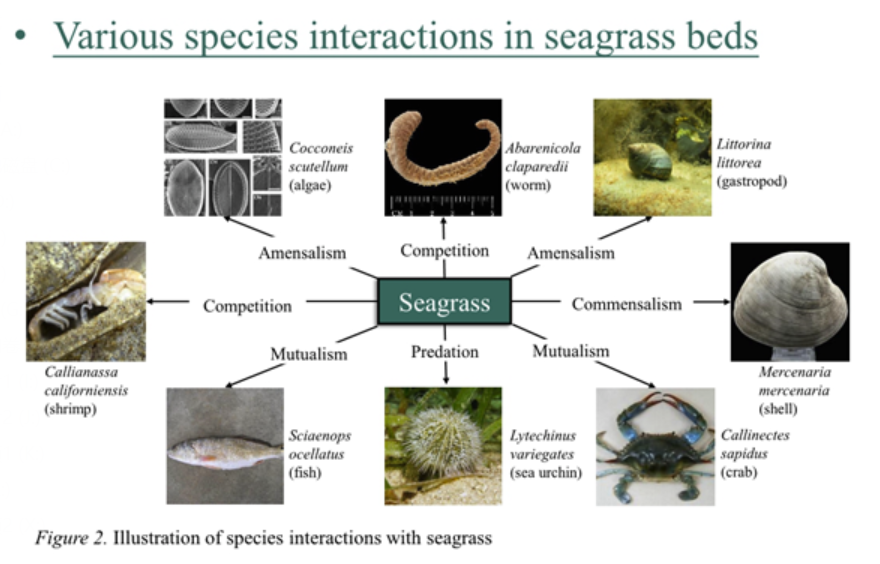 • Various species interactions in seagrass beds

Cocconeis scutellum (algae)

Abarenicola claparedii (worm)

Littorina littorea (gastropod)

Amensalism

Competition

Amensalism

Competition

Seagrass

Commensalism

Mutualism

Predation

Mutualism

Callianassa californiensis (shrimp)

Mercenaria mercenaria (shell)

Sciaenops ocellatus (fish)

Lytechinus variegates (sea urchin)

Callinectes sapidus (crab)

Figure 2. Illustration of species interactions with seagrass